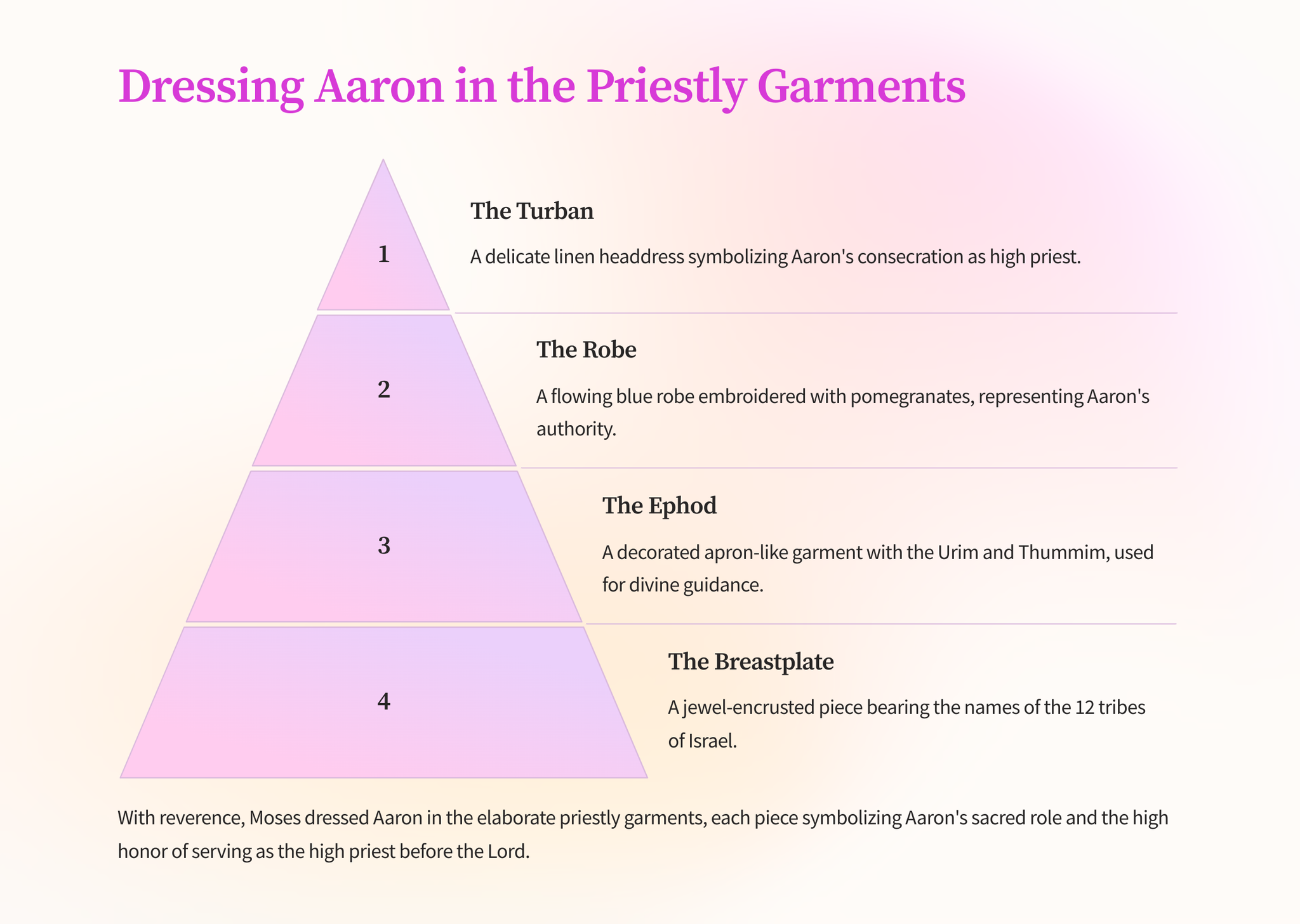 Dressing Aaron in the Priestly Garments

1

The Turban

A delicate linen headdress symbolizing Aaron's consecration as high priest.

2

The Robe

A flowing blue robe embroidered with pomegranates, representing Aaron's authority.

3

The Ephod

A decorated apron-like garment with the Urim and Thummim, used for divine guidance.

4

The Breastplate

A jewel-encrusted piece bearing the names of the 12 tribes of Israel.

With reverence, Moses dressed Aaron in the elaborate priestly garments, each piece symbolizing Aaron's sacred role and the high honor of serving as the high priest before the Lord.